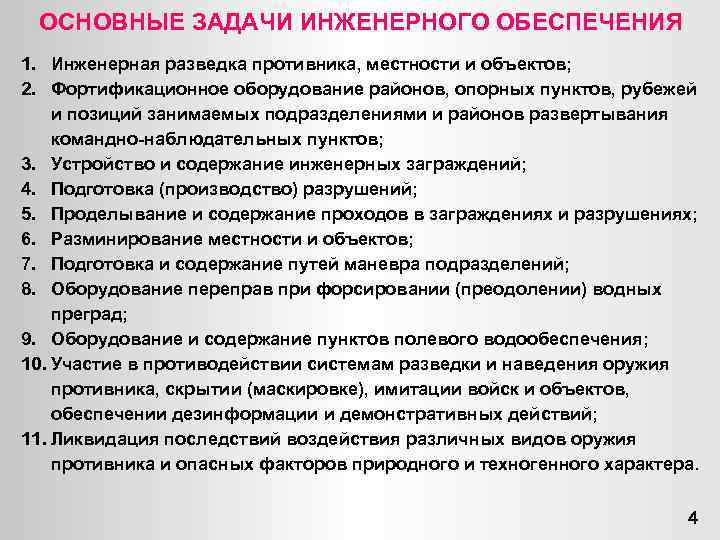 ОСНОВНЫЕ ЗАДАЧИ ИНЖЕНЕРНОГО ОБЕСПЕЧЕНИЯ

1. Инженерная разведка противника, местности и объектов;
2. Фортификационное оборудование районов, опорных пунктов, рубежей и позиций занимаемых подразделениями и районов развертывания командно-наблюдательных пунктов;
3. Устройство и содержание инженерных заграждений;
4. Подготовка (производство) разрушений;
5. Проделывание и содержание проходов в заграждениях и разрушениях;
6. Разминирование местности и объектов;
7. Подготовка и содержание путей маневра подразделений;
8. Оборудование переправ при форсировании (преодолении) водных преград;
9. Оборудование и содержание пунктов полевого водообеспечения;
10. Участие в противодействии системам разведки и наведения оружия противника, скрытии (маскировке), имитации войск и объектов, обеспечении дезинформации и демонстративных действий;
11. Ликвидация последствий воздействия различных видов оружия противника и опасных факторов природного и техногенного характера.

4